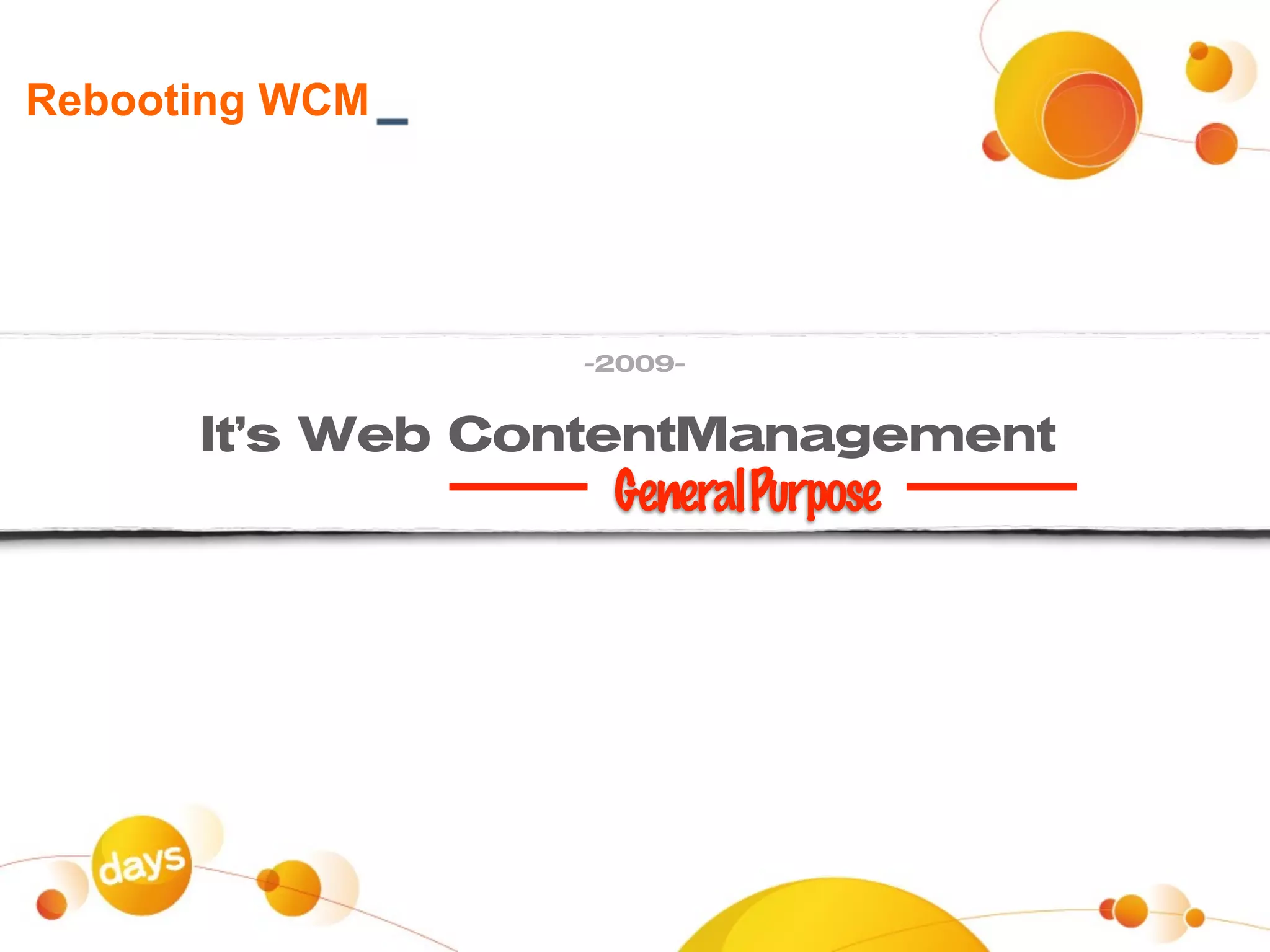 Rebooting WCM _

-2009-

It's Web ContentManagement

General Purpose

days